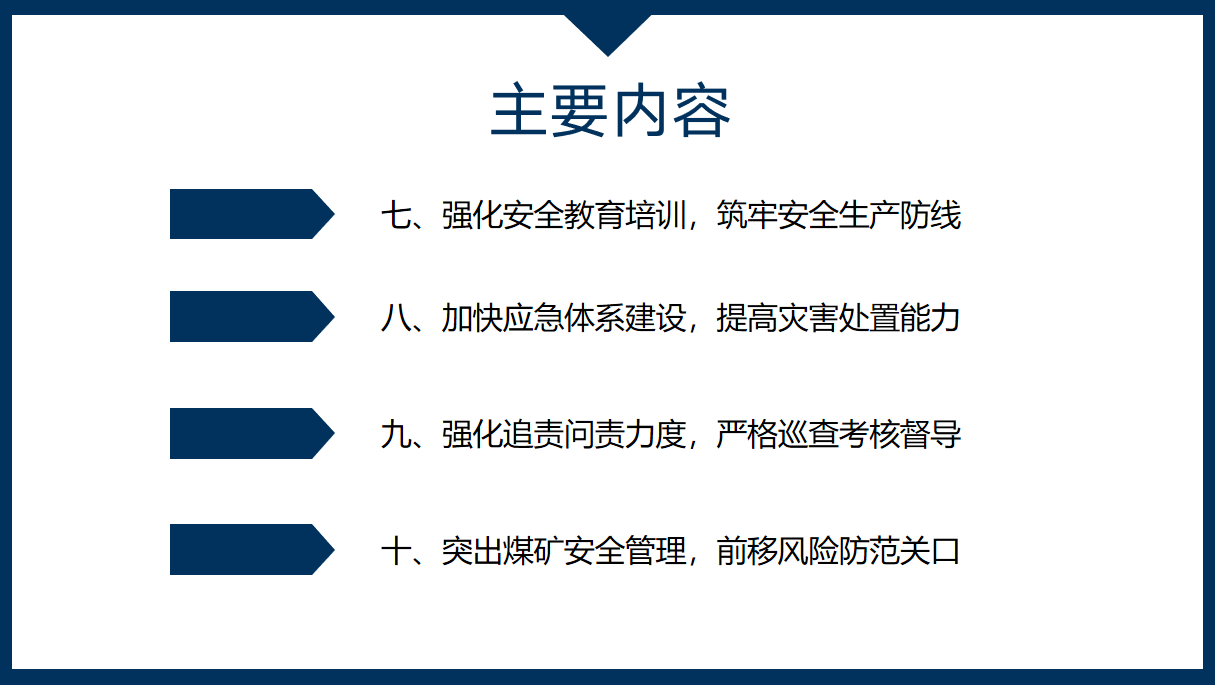 主要内容

七、强化安全教育培训，筑牢安全生产防线

八、加快应急体系建设，提高灾害处置能力

九、强化追责问责力度，严格巡查考核督导

十、突出煤矿安全管理，前移风险防范关口